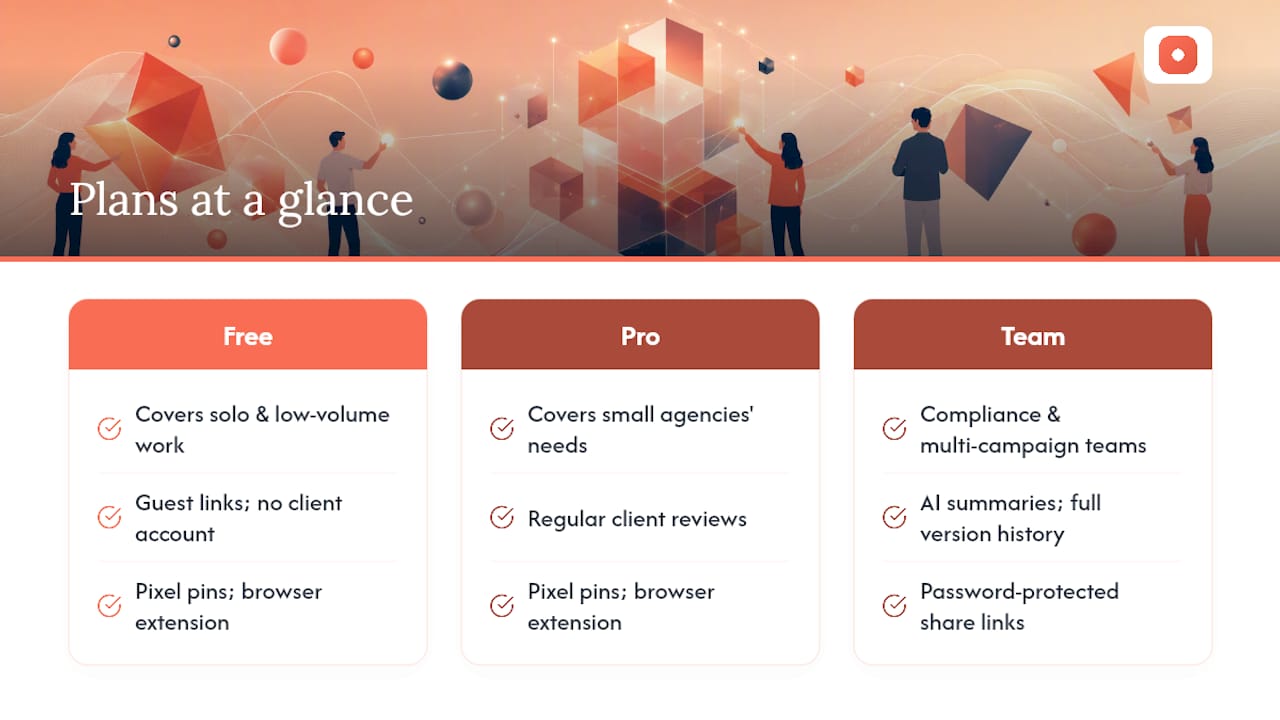 Plans at a glance

Free

Covers solo & low-volume work

Guest links; no client account

Pixel pins; browser extension

Pro

Covers small agencies' needs

Regular client reviews

Pixel pins; browser extension

Team

Compliance & multi-campaign teams

AI summaries; full version history

Password-protected share links